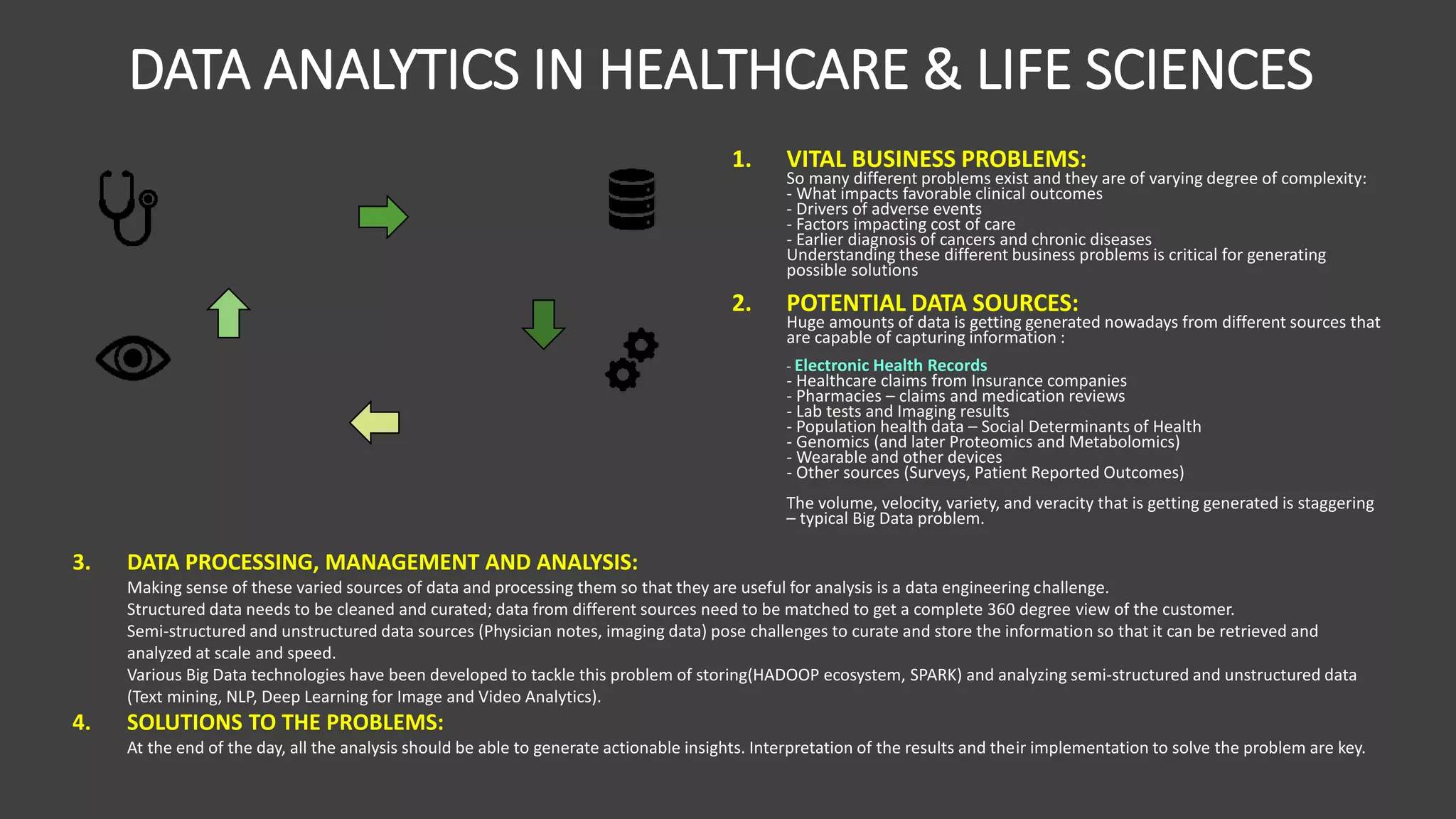 DATA ANALYTICS IN HEALTHCARE & LIFE SCIENCES

1. VITAL BUSINESS PROBLEMS:
So many different problems exist and they are of varying degree of complexity:
- What impacts favorable clinical outcomes
- Drivers of adverse events
- Factors impacting cost of care
- Earlier diagnosis of cancers and chronic diseases
Understanding these different business problems is critical for generating possible solutions

2. POTENTIAL DATA SOURCES:
Huge amounts of data is getting generated nowadays from different sources that are capable of capturing information :

- Electronic Health Records
- Healthcare claims from Insurance companies
- Pharmacies – claims and medication reviews
- Lab tests and Imaging results
- Population health data – Social Determinants of Health
- Genomics (and later Proteomics and Metabolomics)
- Wearable and other devices
- Other sources (Surveys, Patient Reported Outcomes)

The volume, velocity, variety, and veracity that is getting generated is staggering – typical Big Data problem.

3. DATA PROCESSING, MANAGEMENT AND ANALYSIS:
Making sense of these varied sources of data and processing them so that they are useful for analysis is a data engineering challenge.
Structured data needs to be cleaned and curated; data from different sources need to be matched to get a complete 360 degree view of the customer.
Semi-structured and unstructured data sources (Physician notes, imaging data) pose challenges to curate and store the information so that it can be retrieved and analyzed at scale and speed.
Various Big Data technologies have been developed to tackle this problem of storing(HADOOP ecosystem, SPARK) and analyzing semi-structured and unstructured data (Text mining, NLP, Deep Learning for Image and Video Analytics).

4. SOLUTIONS TO THE PROBLEMS:
At the end of the day, all the analysis should be able to generate actionable insights. Interpretation of the results and their implementation to solve the problem are key.